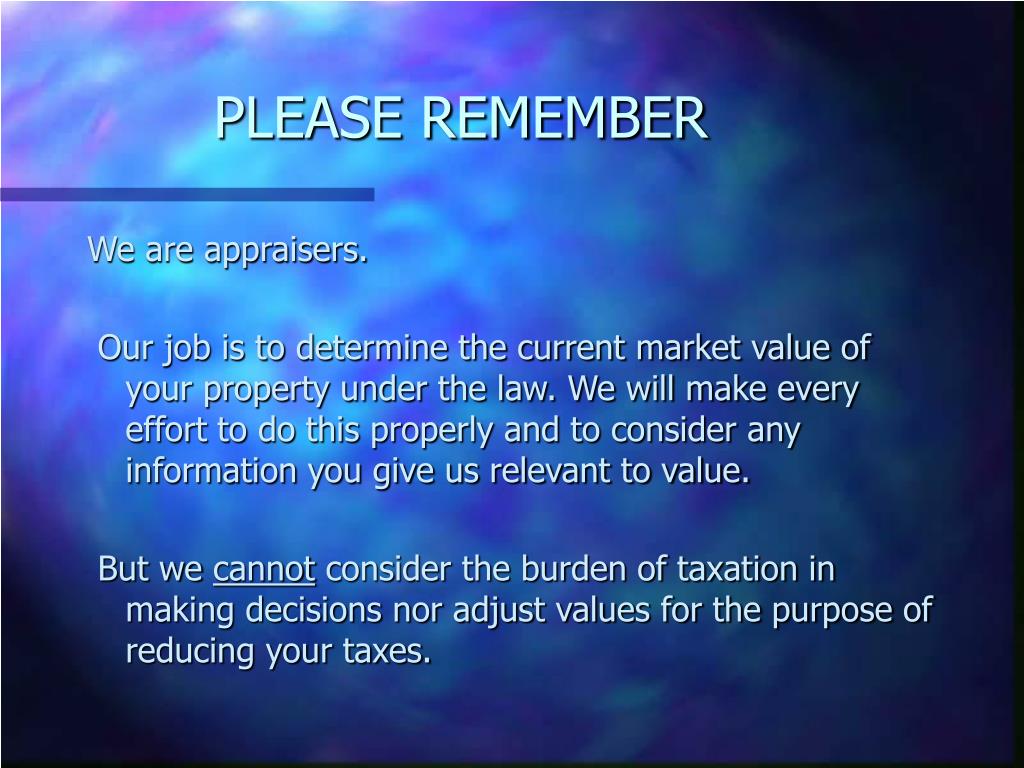 PLEASE REMEMBER

We are appraisers.

Our job is to determine the current market value of your property under the law. We will make every effort to do this properly and to consider any information you give us relevant to value.

But we cannot consider the burden of taxation in making decisions nor adjust values for the purpose of reducing your taxes.